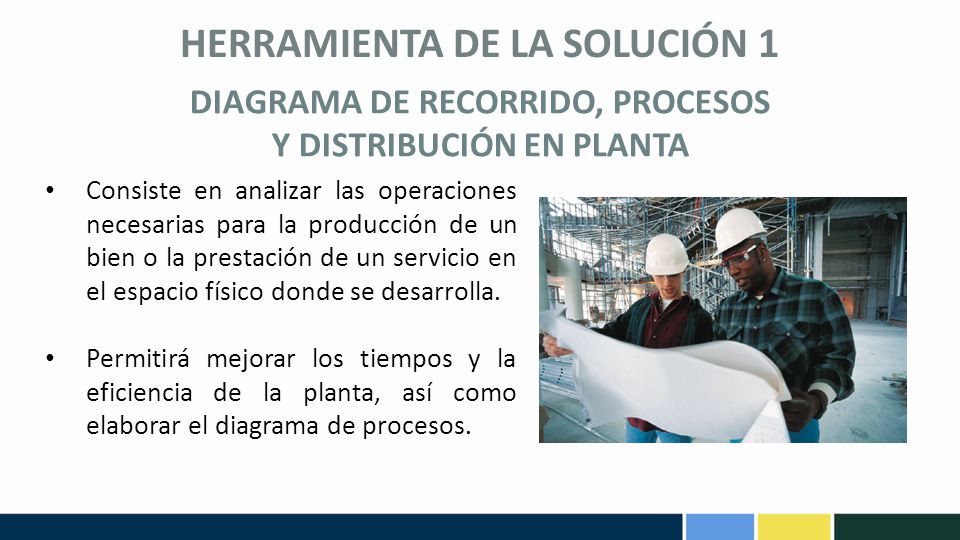 HERRAMIENTA DE LA SOLUCIÓN 1

DIAGRAMA DE RECORRIDO, PROCESOS Y DISTRIBUCIÓN EN PLANTA

• Consiste en analizar las operaciones necesarias para la producción de un bien o la prestación de un servicio en el espacio físico donde se desarrolla.

• Permitirá mejorar los tiempos y la eficiencia de la planta, así como elaborar el diagrama de procesos.